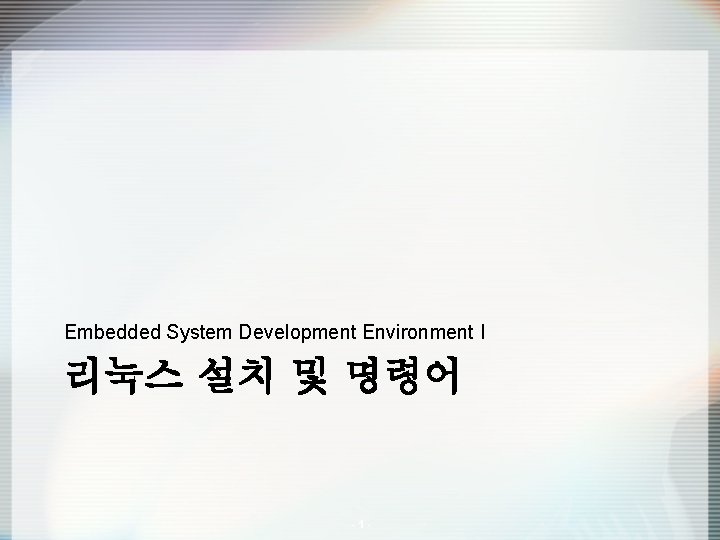 Embedded System Development Environment I

리눅스 설치 및 명령어

- 1 -